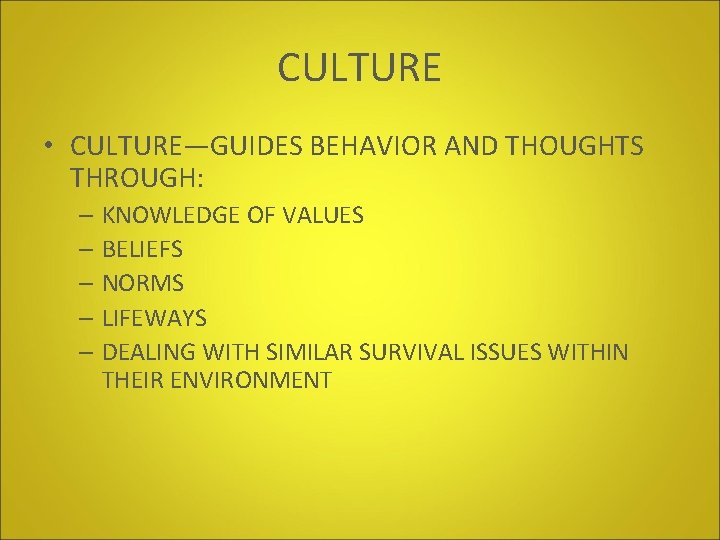 CULTURE

• CULTURE—GUIDES BEHAVIOR AND THOUGHTS THROUGH:
– KNOWLEDGE OF VALUES
– BELIEFS
– NORMS
– LIFEWAYS
– DEALING WITH SIMILAR SURVIVAL ISSUES WITHIN THEIR ENVIRONMENT